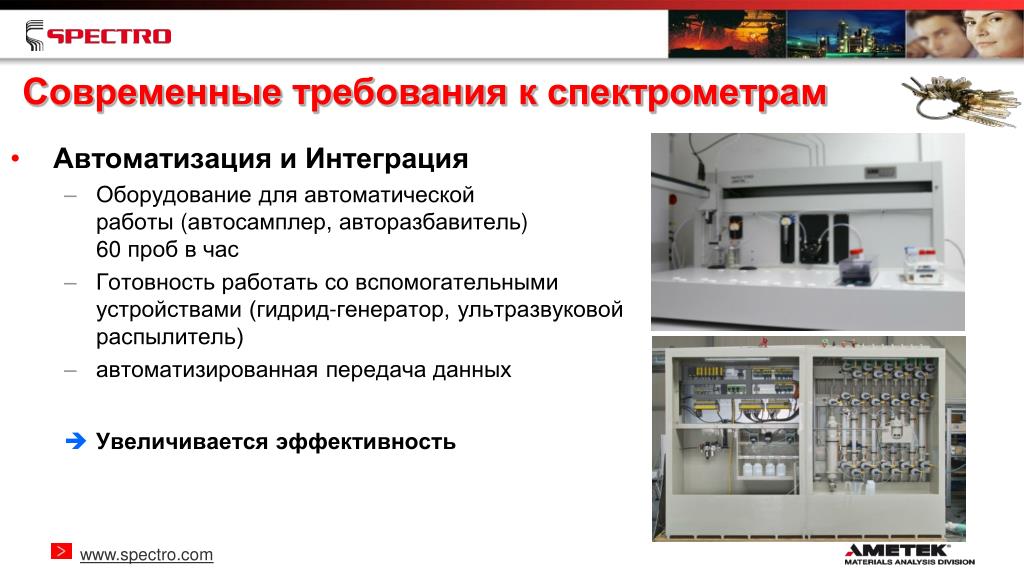 SPECTRO

Современные требования к спектрометрам

• Автоматизация и Интеграция
– Оборудование для автоматической работы (автосамплер, авторазбавитель) 60 проб в час
– Готовность работать со вспомогательными устройствами (гидрид-генератор, ультразвуковой распылитель)
– автоматизированная передача данных

➔ Увеличивается эффективность

www.spectro.com

AMETEK
MATERIALS ANALYSIS DIVISION